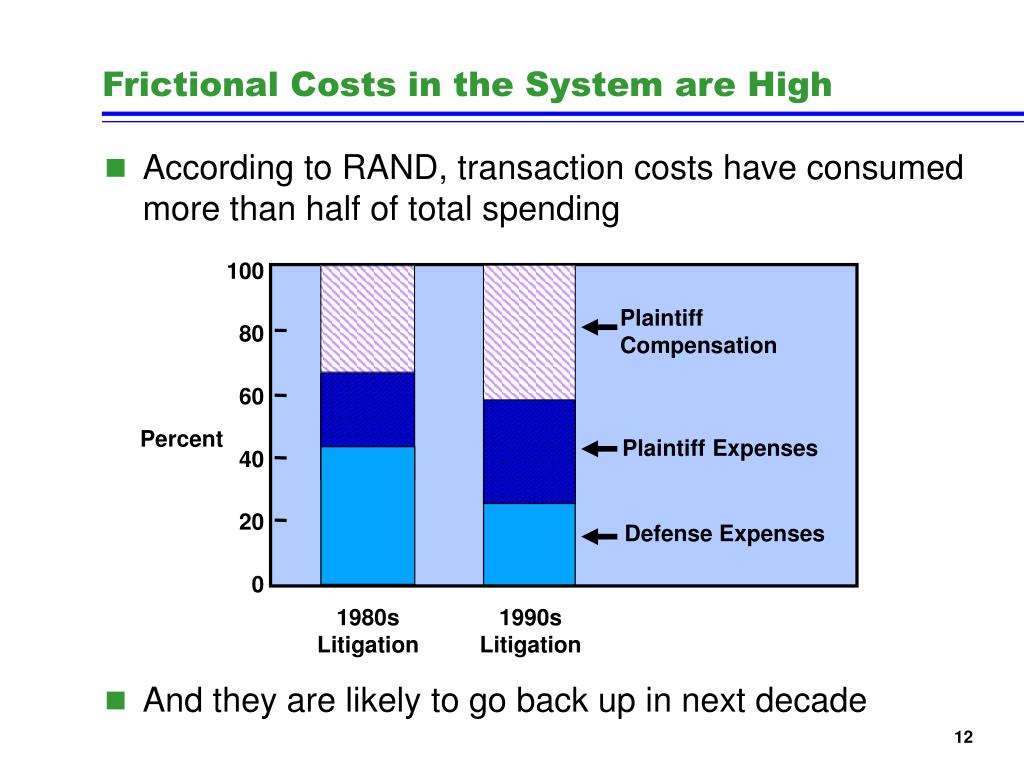 Frictional Costs in the System are High

According to RAND, transaction costs have consumed more than half of total spending

100
80
60
40
20
0
Percent

Plaintiff Compensation
Plaintiff Expenses
Defense Expenses

1980s Litigation
1990s Litigation

And they are likely to go back up in next decade

12